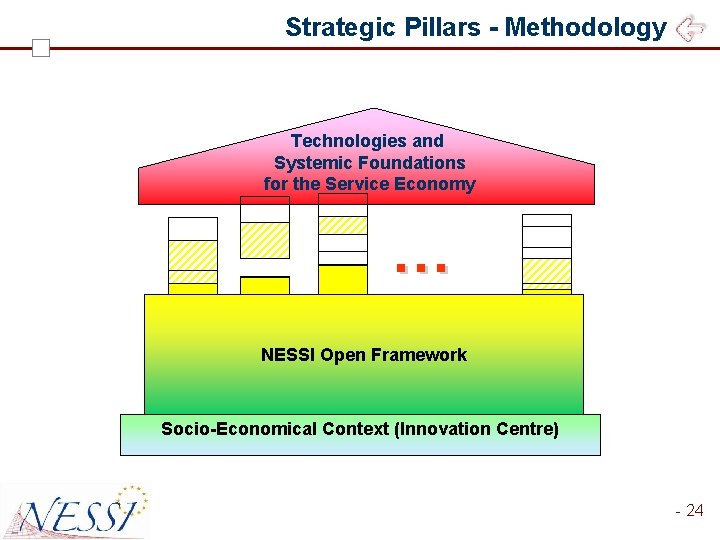 Strategic Pillars - Methodology

Technologies and Systemic Foundations for the Service Economy

...

NESSI Open Framework

Socio-Economical Context (Innovation Centre)

NESSI

- 24